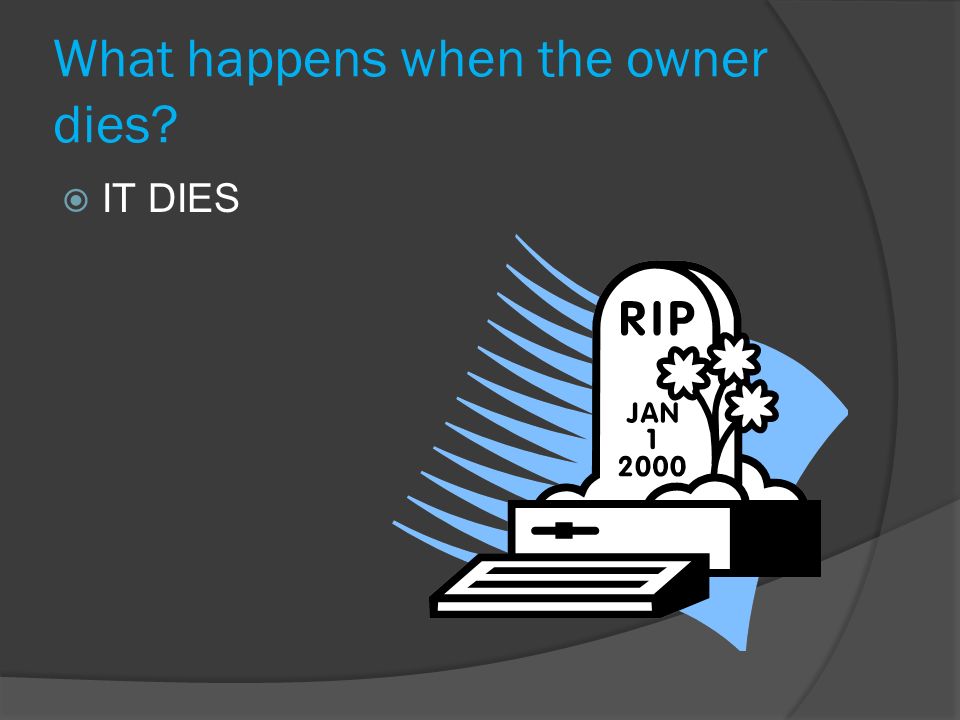 What happens when the owner dies?

IT DIES

RIP
JAN
1
2000